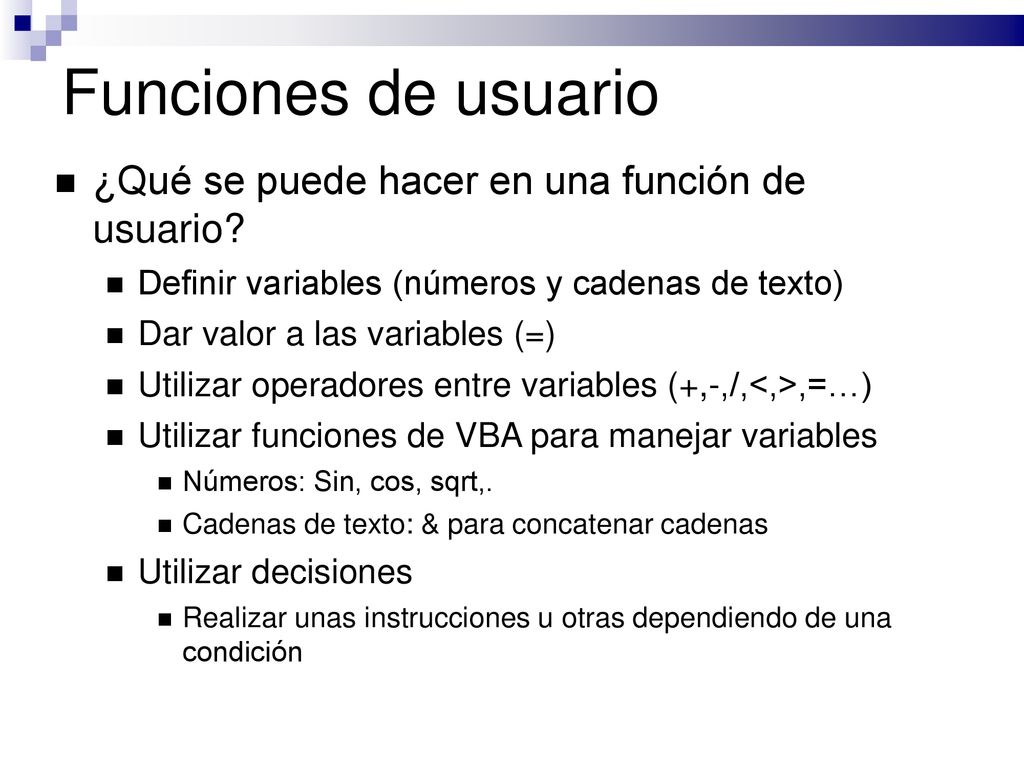 Funciones de usuario

¿Qué se puede hacer en una función de usuario?

Definir variables (números y cadenas de texto)

Dar valor a las variables (=)

Utilizar operadores entre variables (+,-,/,<,>,=…)

Utilizar funciones de VBA para manejar variables

Números: Sin, cos, sqrt,.

Cadenas de texto: & para concatenar cadenas

Utilizar decisiones

Realizar unas instrucciones u otras dependiendo de una condición